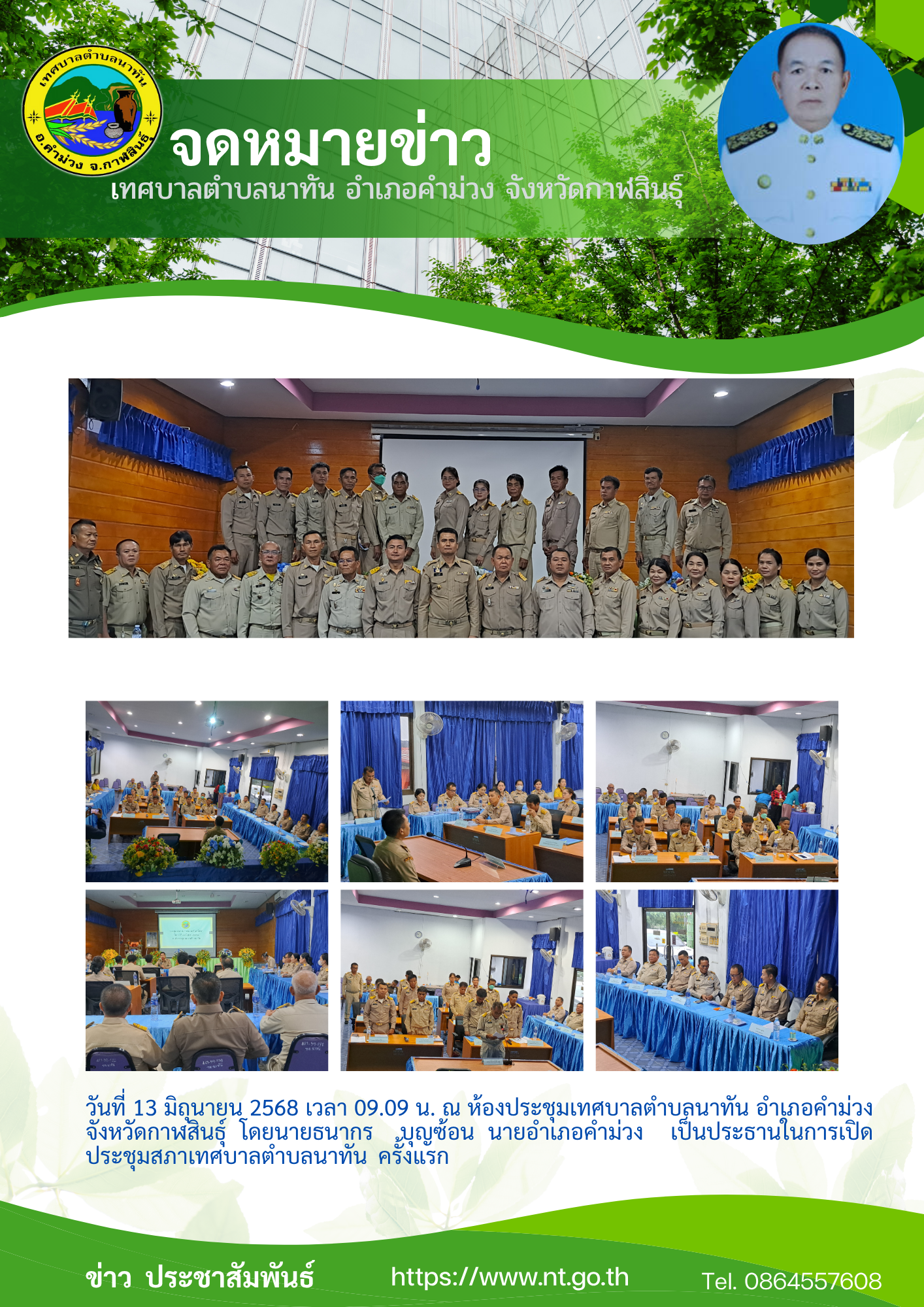 เทศบาลตำบลนาทัน
อ.คำม่วง จ.กาฬสินธุ์

จดหมายข่าว
เทศบาลตำบลนาทัน อำเภอคำม่วง จังหวัดกาฬสินธุ์

วันที่ 13 มิถุนายน 2568 เวลา 09.09 น. ณ ห้องประชุมเทศบาลตำบลนาทัน อำเภอคำม่วง จังหวัดกาฬสินธุ์ โดยนายธนากร บุญซ้อน นายอำเภอคำม่วง เป็นประธานในการเปิดประชุมสภาเทศบาลตำบลนาทัน ครั้งแรก

ข่าว ประชาสัมพันธ์ https://www.nt.go.th Tel. 0864557608